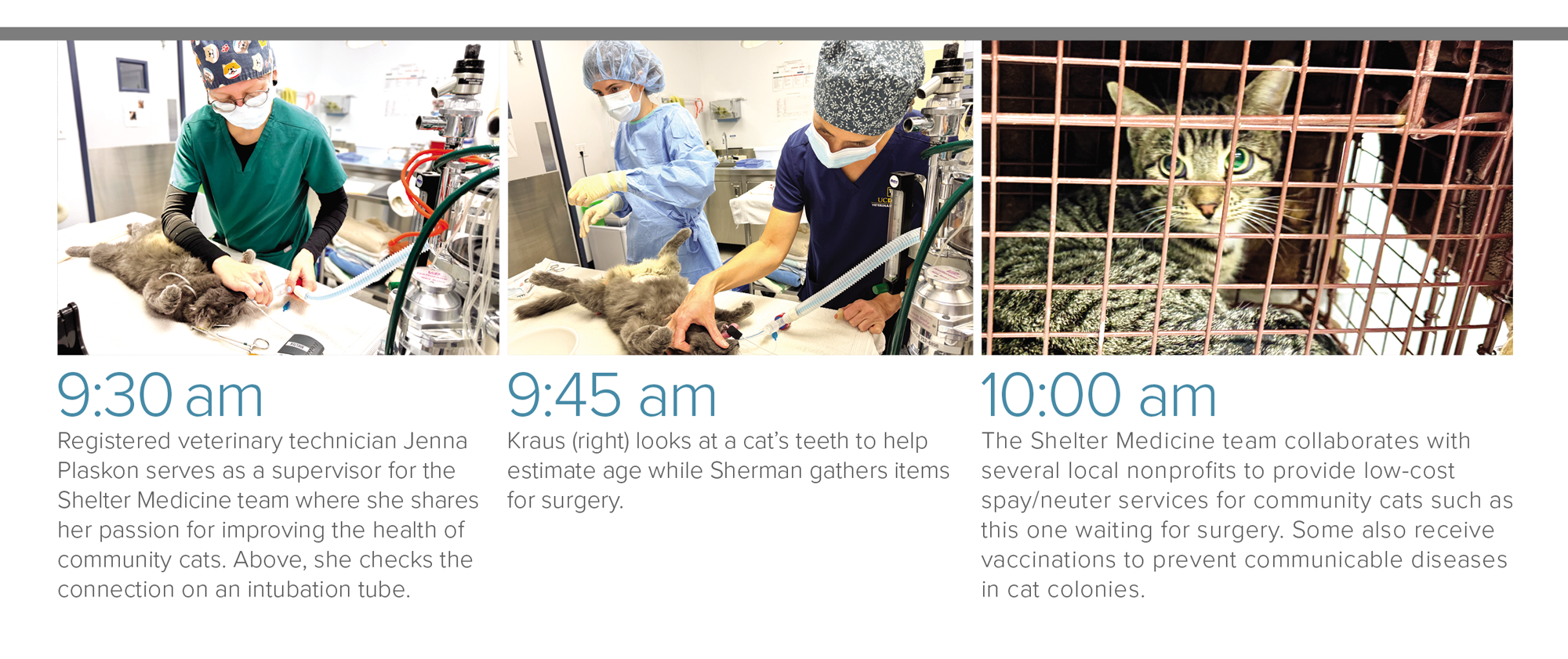 9:30 am
Registered veterinary technician Jenna Plaskon serves as a supervisor for the Shelter Medicine team where she shares her passion for improving the health of community cats. Above, she checks the connection on an intubation tube.

9:45 am
Kraus (right) looks at a cat's teeth to help estimate age while Sherman gathers items for surgery.

10:00 am
The Shelter Medicine team collaborates with several local nonprofits to provide low-cost spay/neuter services for community cats such as this one waiting for surgery. Some also receive vaccinations to prevent communicable diseases in cat colonies.